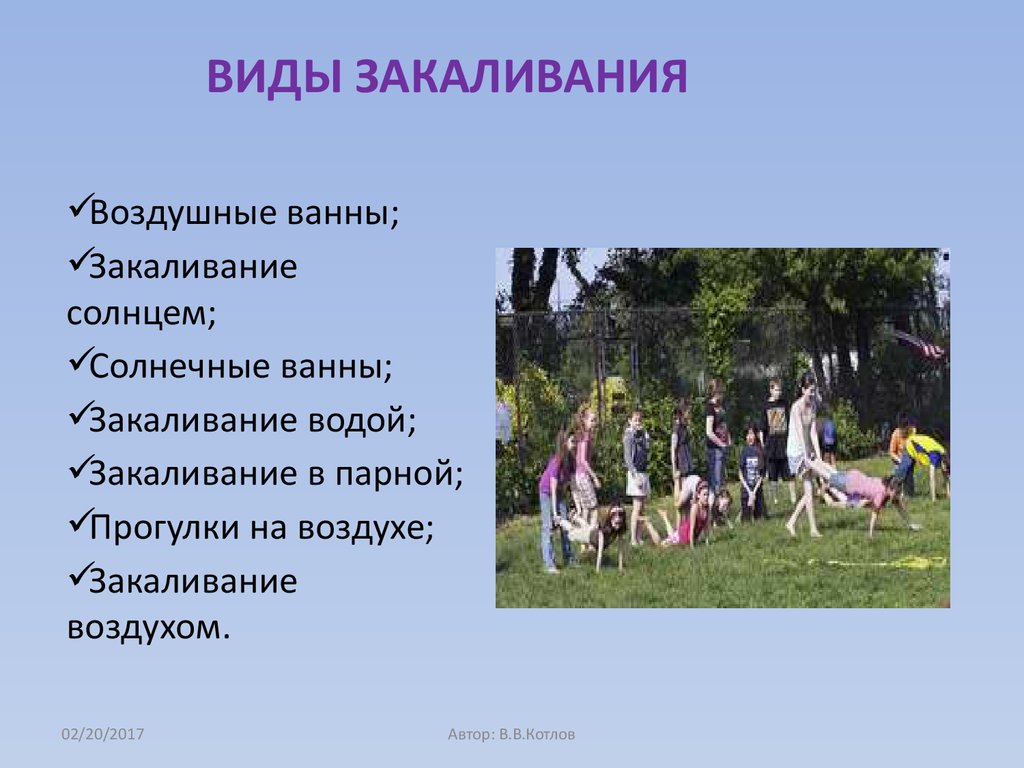 ВИДЫ ЗАКАЛИВАНИЯ

✓Воздушные ванны;
✓Закаливание солнцем;
✓Солнечные ванны;
✓Закаливание водой;
✓Закаливание в парной;
✓Прогулки на воздухе;
✓Закаливание воздухом.

02/20/2017

Автор: В.В.Котлов